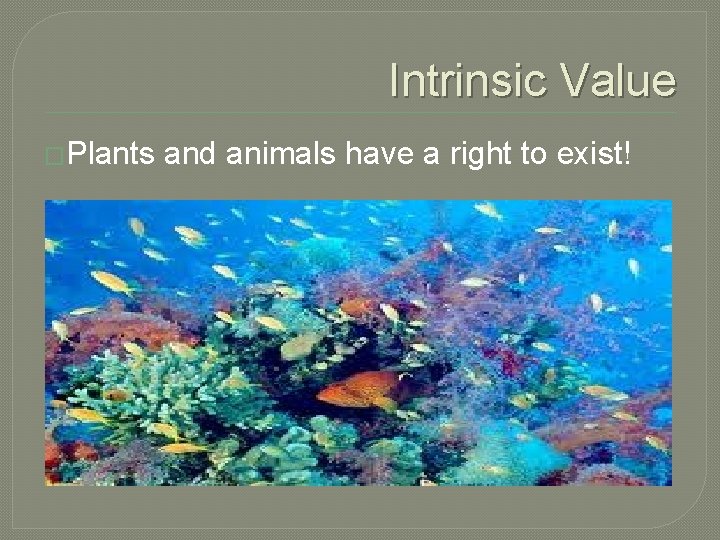 Intrinsic Value

Plants and animals have a right to exist!